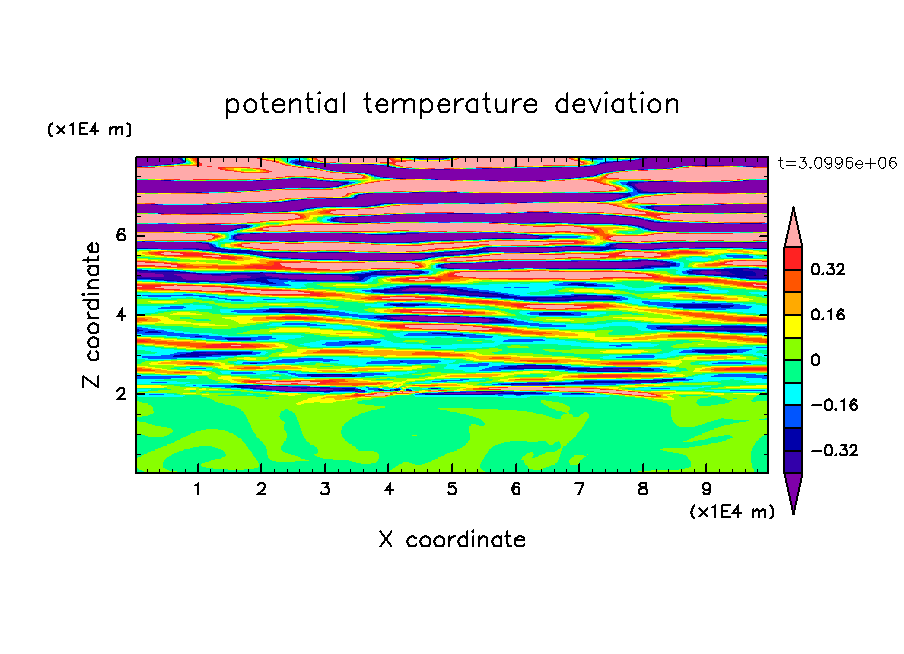 potential temperature deviation

(x1E4 m)

t=3.0996e+06

Z coordinate

6
4
2

0.32
0.16
0
−0.16
−0.32

1 2 3 4 5 6 7 8 9

(x1E4 m)

X coordinate